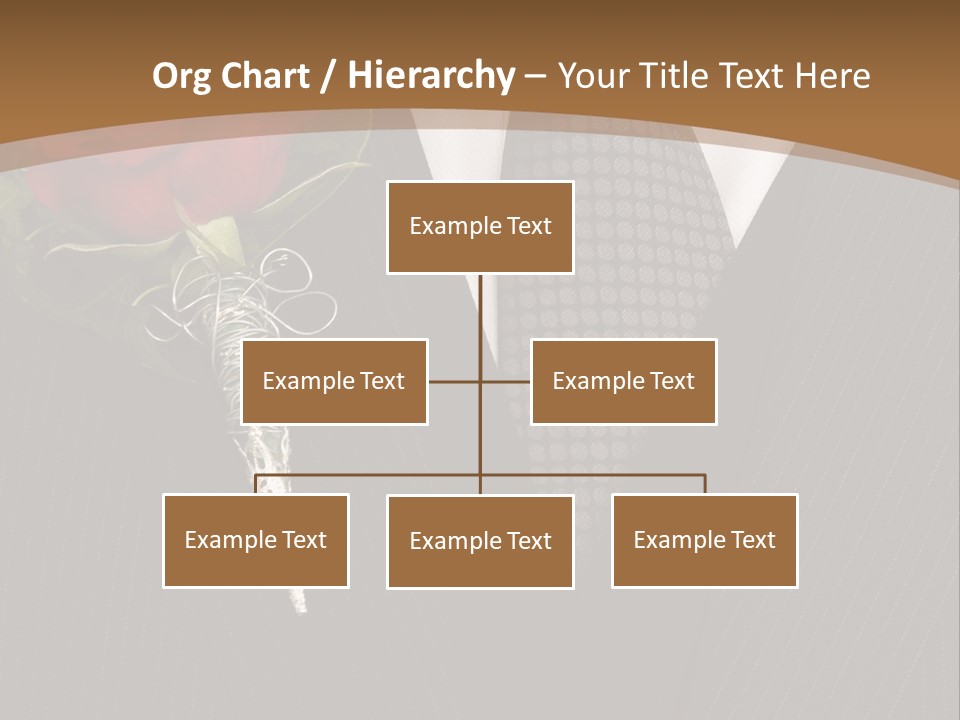 Org Chart / Hierarchy – Your Title Text Here

Example Text

Example Text

Example Text

Example Text

Example Text

Example Text